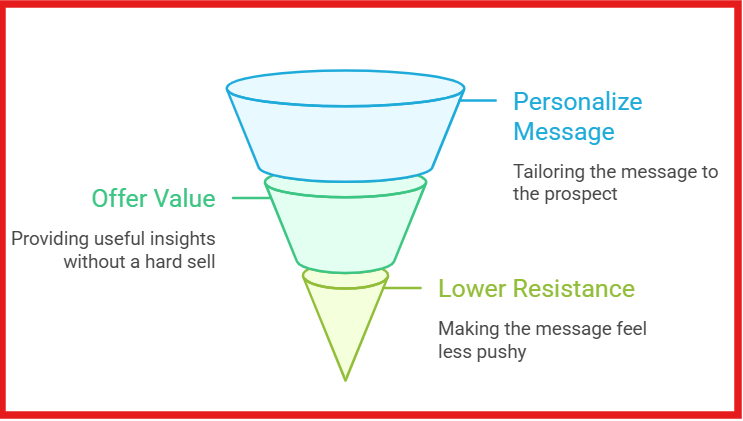 Personalize Message

Tailoring the message to the prospect

Offer Value

Providing useful insights without a hard sell

Lower Resistance

Making the message feel less pushy